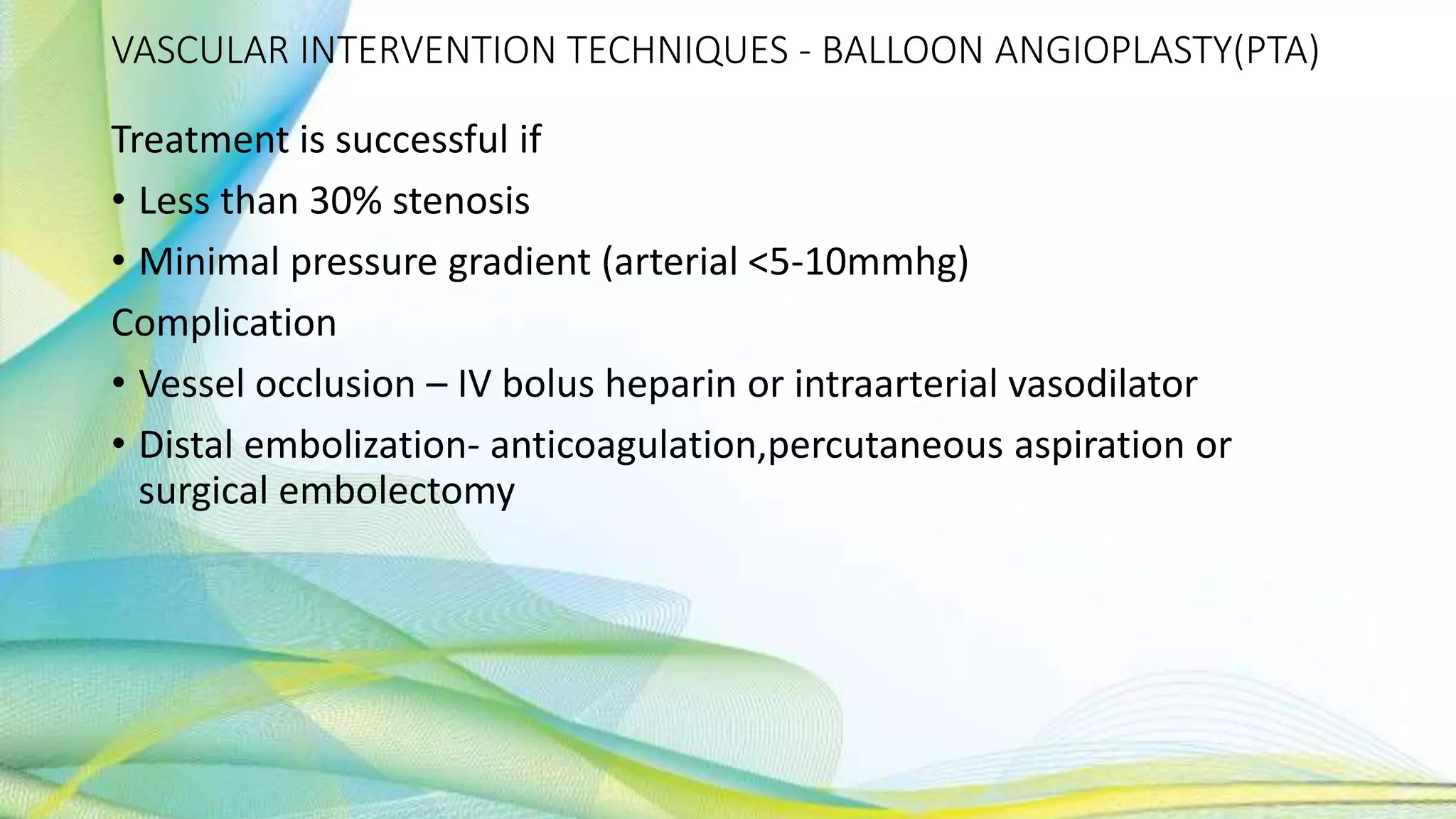 VASCULAR INTERVENTION TECHNIQUES - BALLOON ANGIOPLASTY(PTA)

Treatment is successful if

• Less than 30% stenosis

• Minimal pressure gradient (arterial <5-10mmhg)

Complication

• Vessel occlusion – IV bolus heparin or intraarterial vasodilator

• Distal embolization- anticoagulation,percutaneous aspiration or surgical embolectomy